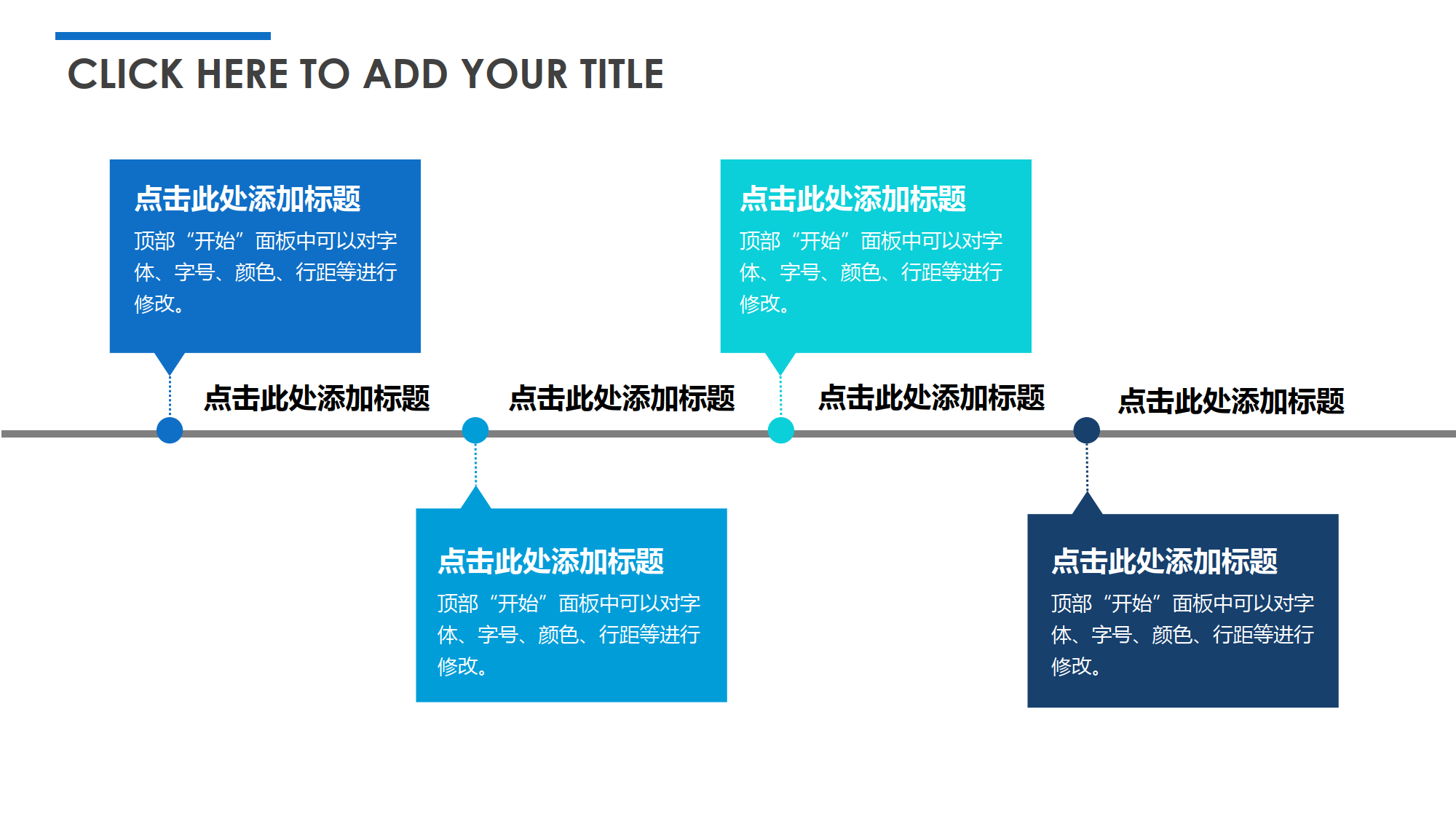 CLICK HERE TO ADD YOUR TITLE

点击此处添加标题

顶部“开始”面板中可以对字体、字号、颜色、行距等进行修改。

点击此处添加标题

顶部“开始”面板中可以对字体、字号、颜色、行距等进行修改。

点击此处添加标题

点击此处添加标题

点击此处添加标题

点击此处添加标题

点击此处添加标题

顶部“开始”面板中可以对字体、字号、颜色、行距等进行修改。

点击此处添加标题

顶部“开始”面板中可以对字体、字号、颜色、行距等进行修改。